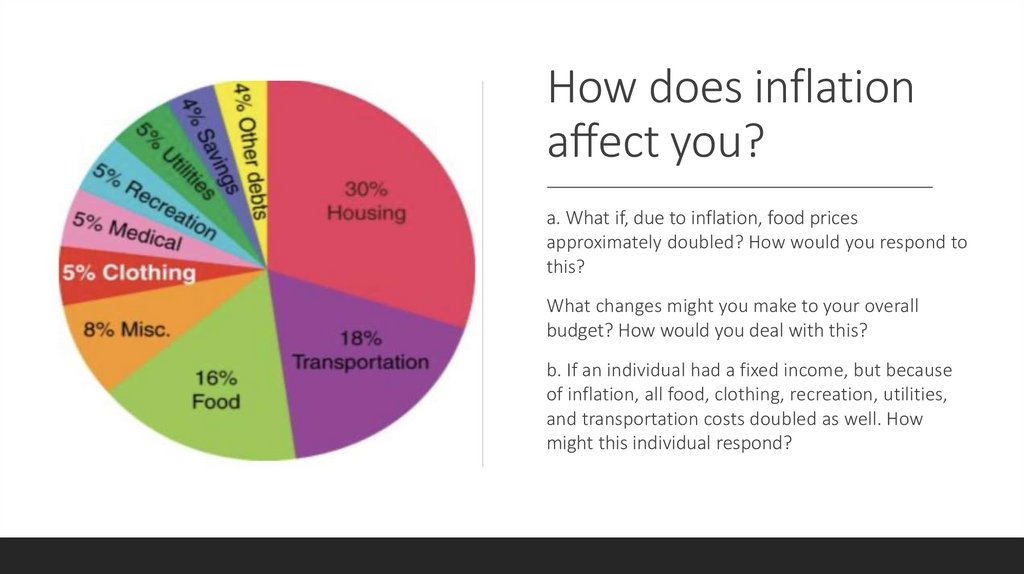 30% Housing

18% Transportation

16% Food

8% Misc.

5% Clothing

5% Medical

5% Recreation

5% Utilities

4% Savings

4% Other debts

How does inflation affect you?

a. What if, due to inflation, food prices approximately doubled? How would you respond to this?

What changes might you make to your overall budget? How would you deal with this?

b. If an individual had a fixed income, but because of inflation, all food, clothing, recreation, utilities, and transportation costs doubled as well. How might this individual respond?